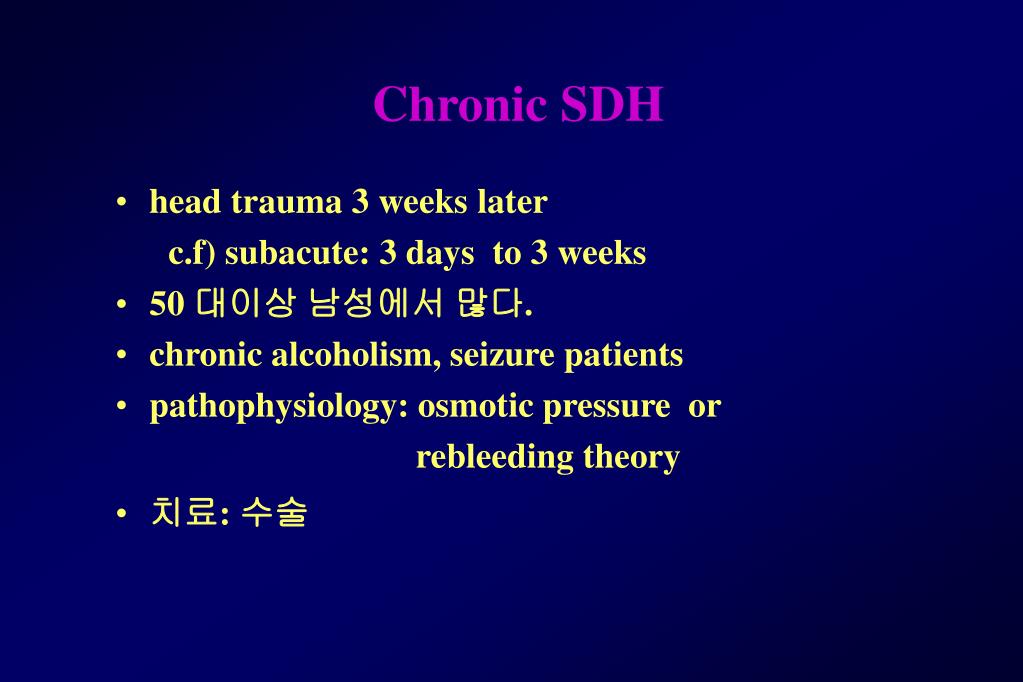 Chronic SDH

• head trauma 3 weeks later
c.f) subacute: 3 days to 3 weeks
• 50 대이상 남성에서 많다.
• chronic alcoholism, seizure patients
• pathophysiology: osmotic pressure or rebleeding theory
• 치료: 수술